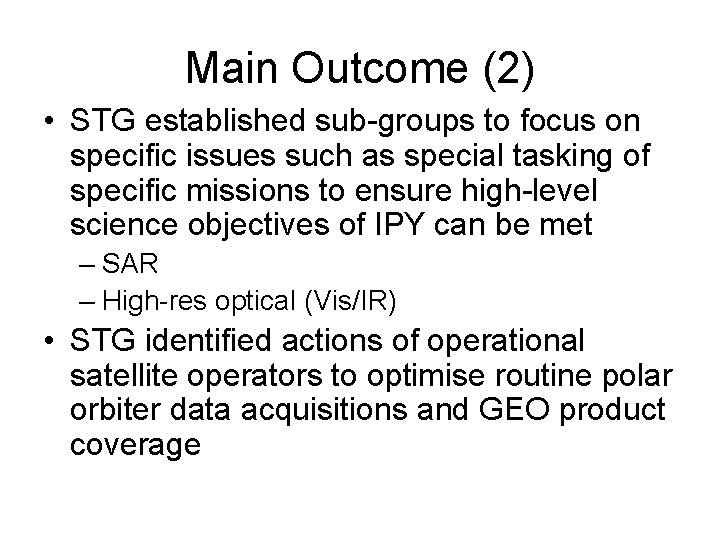 Main Outcome (2)

• STG established sub-groups to focus on specific issues such as special tasking of specific missions to ensure high-level science objectives of IPY can be met
– SAR
– High-res optical (Vis/IR)
• STG identified actions of operational satellite operators to optimise routine polar orbiter data acquisitions and GEO product coverage